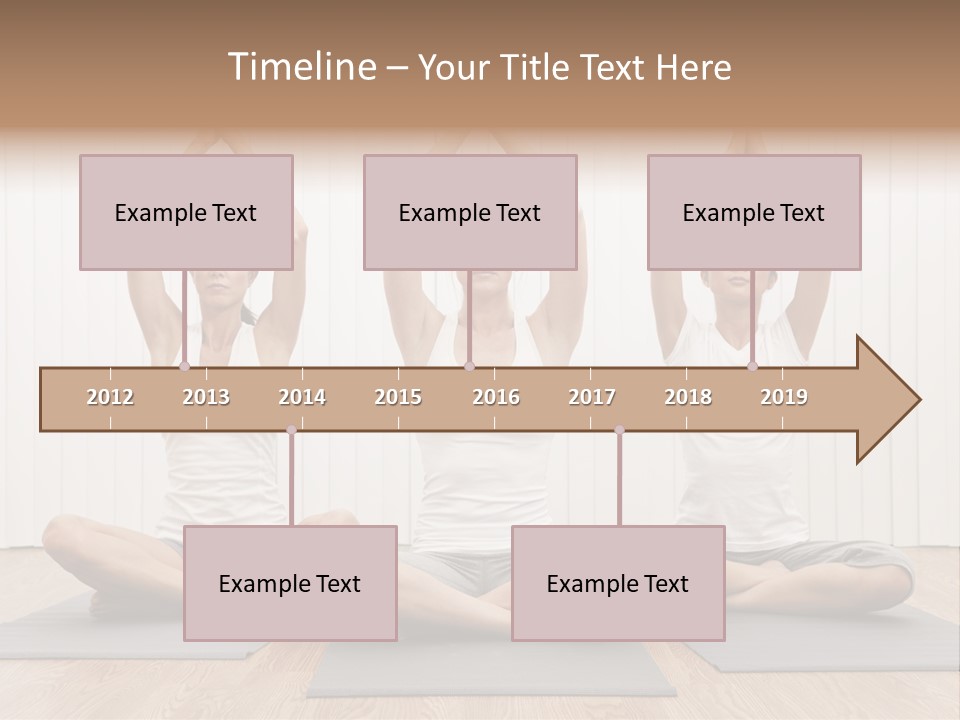 Timeline – Your Title Text Here

Example Text

Example Text

Example Text

2012 2013 2014 2015 2016 2017 2018 2019

Example Text

Example Text